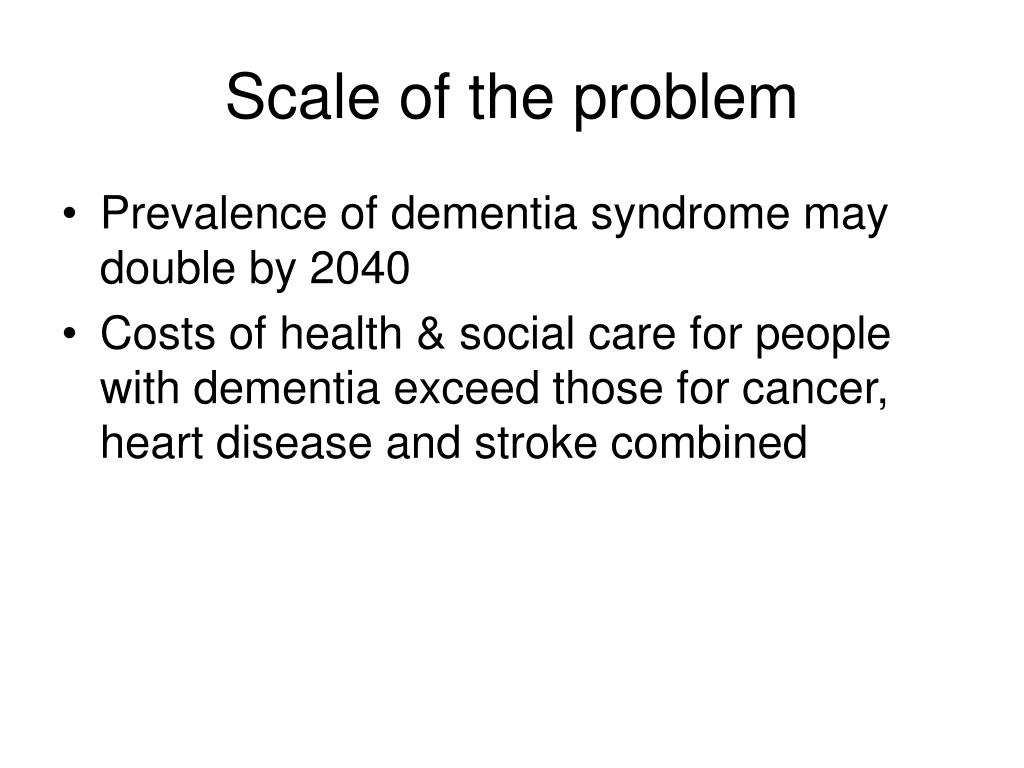 Scale of the problem

• Prevalence of dementia syndrome may double by 2040
• Costs of health & social care for people with dementia exceed those for cancer, heart disease and stroke combined